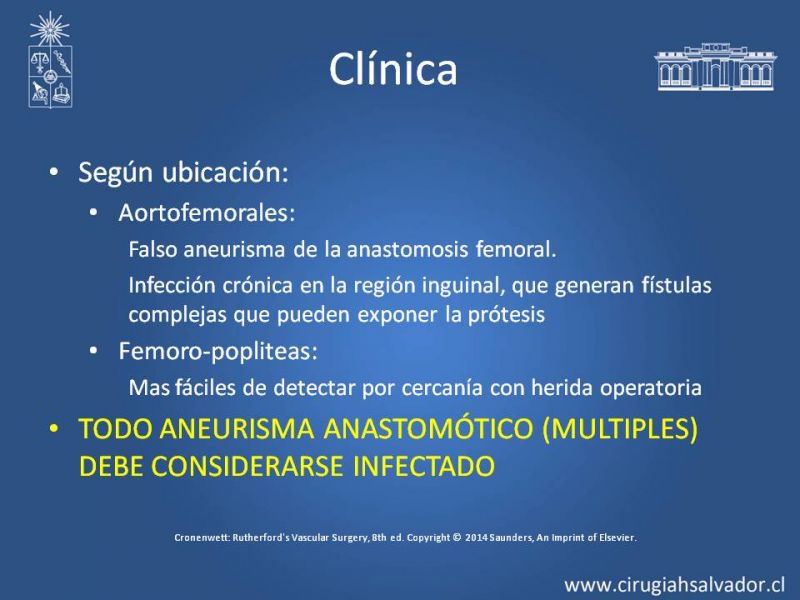 Clínica

• Según ubicación:
  • Aortofemorales:
    Falso aneurisma de la anastomosis femoral.
    Infección crónica en la región inguinal, que generan fístulas complejas que pueden exponer la prótesis
  • Femoro-popliteas:
    Mas fáciles de detectar por cercanía con herida operatoria
• TODO ANEURISMA ANASTOMÓTICO (MULTIPLES) DEBE CONSIDERARSE INFECTADO

Cronenwett: Rutherford's Vascular Surgery, 8th ed. Copyright © 2014 Saunders, An Imprint of Elsevier.

www.cirugiahsalvador.cl